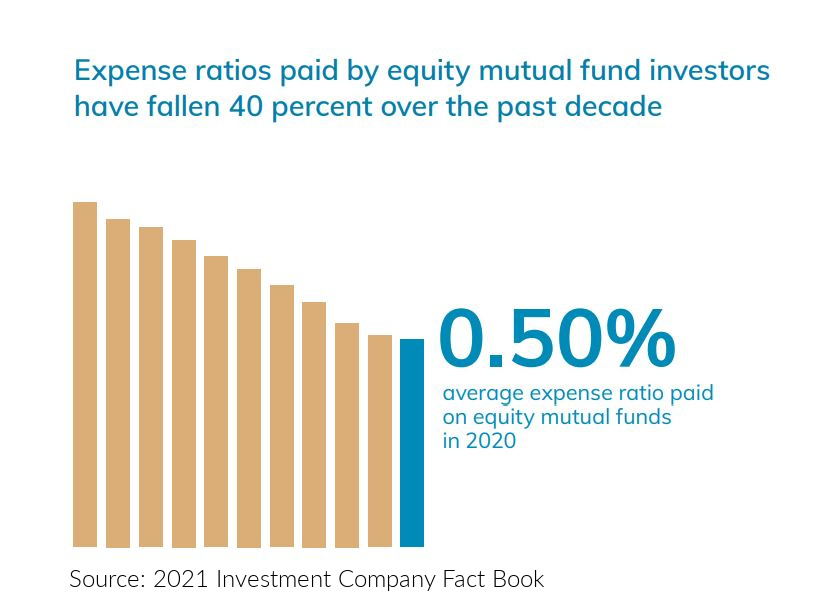 Expense ratios paid by equity mutual fund investors have fallen 40 percent over the past decade

0.50%
average expense ratio paid on equity mutual funds in 2020

Source: 2021 Investment Company Fact Book